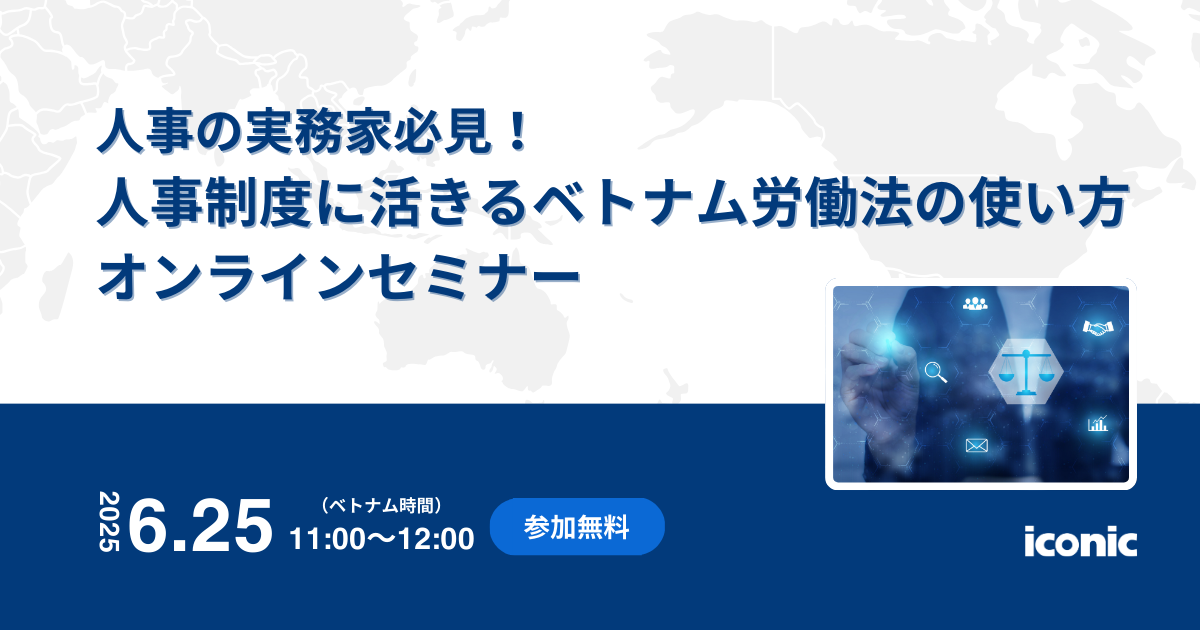 人事の実務家必見！
人事制度に活きるベトナム労働法の使い方
オンラインセミナー

2025 6.25 （ベトナム時間） 11:00〜12:00

参加無料

iconic